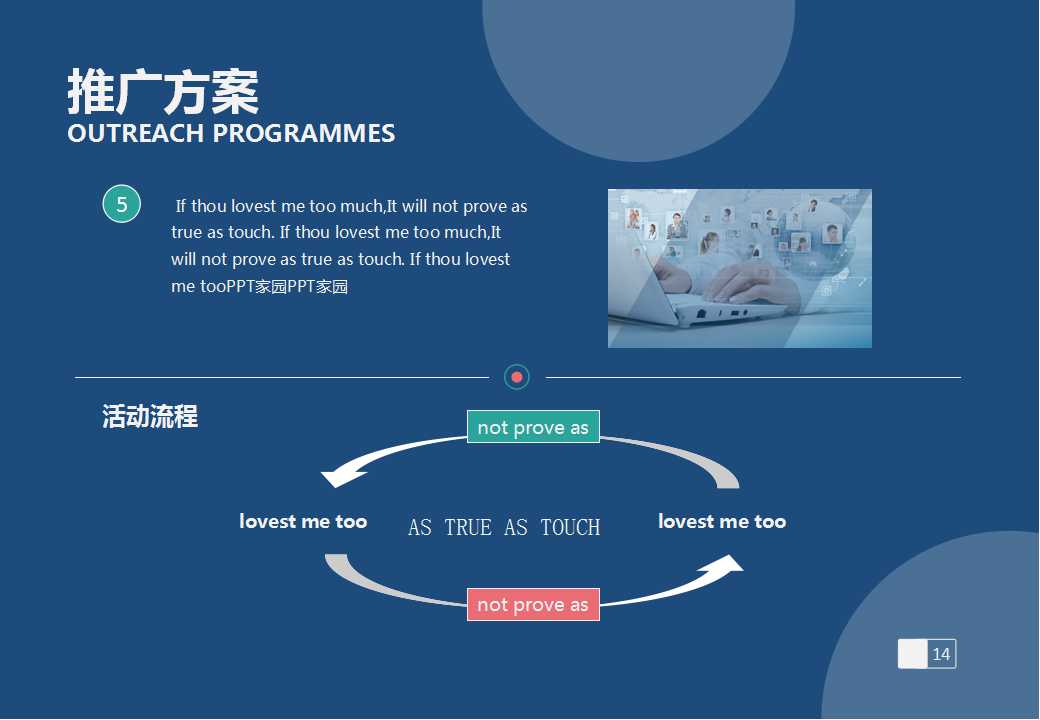 推广方案
OUTREACH PROGRAMMES

5

If thou lovest me too much,It will not prove as true as touch. If thou lovest me too much,It will not prove as true as touch. If thou lovest me tooPPT家园PPT家园

活动流程

not prove as

lovest me too

AS TRUE AS TOUCH

lovest me too

not prove as

14